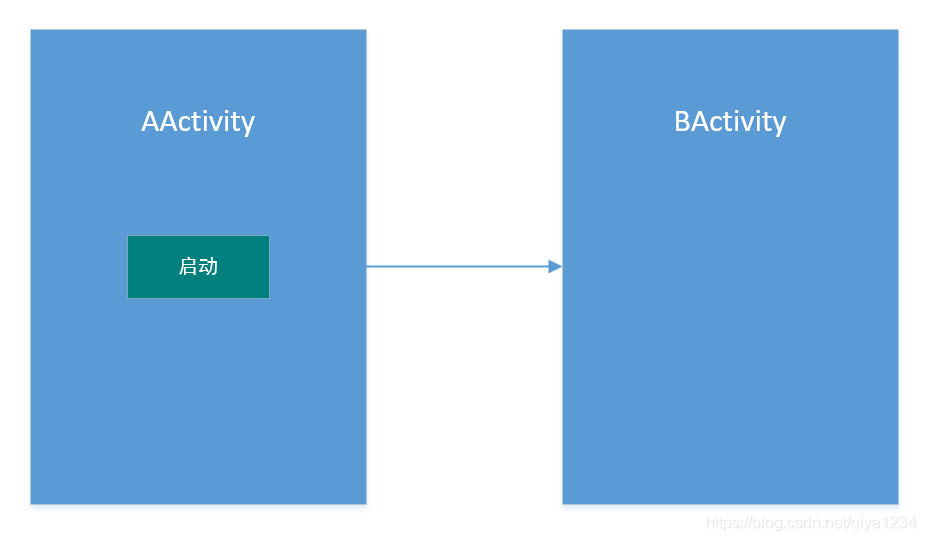 AActivity

启动

BActivity

https://blog.csdn.net/qiya1234